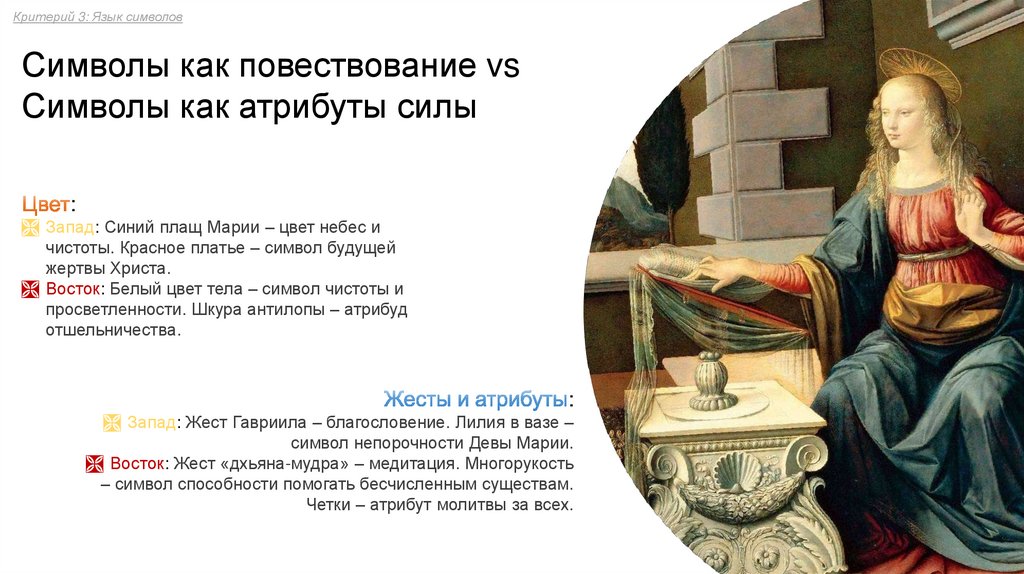 Критерий 3: Язык символов

Символы как повествование vs Символы как атрибуты силы

Цвет:

Запад: Синий плащ Марии – цвет небес и чистоты. Красное платье – символ будущей жертвы Христа.

Восток: Белый цвет тела – символ чистоты и просветленности. Шкура антилопы – атрибуд отшельничества.

Жесты и атрибуты:

Запад: Жест Гавриила – благословение. Лилия в вазе – символ непорочности Девы Марии.

Восток: Жест «дхьяна-мудра» – медитация. Многорукость – символ способности помогать бесчисленным существам. Четки – атрибут молитвы за всех.